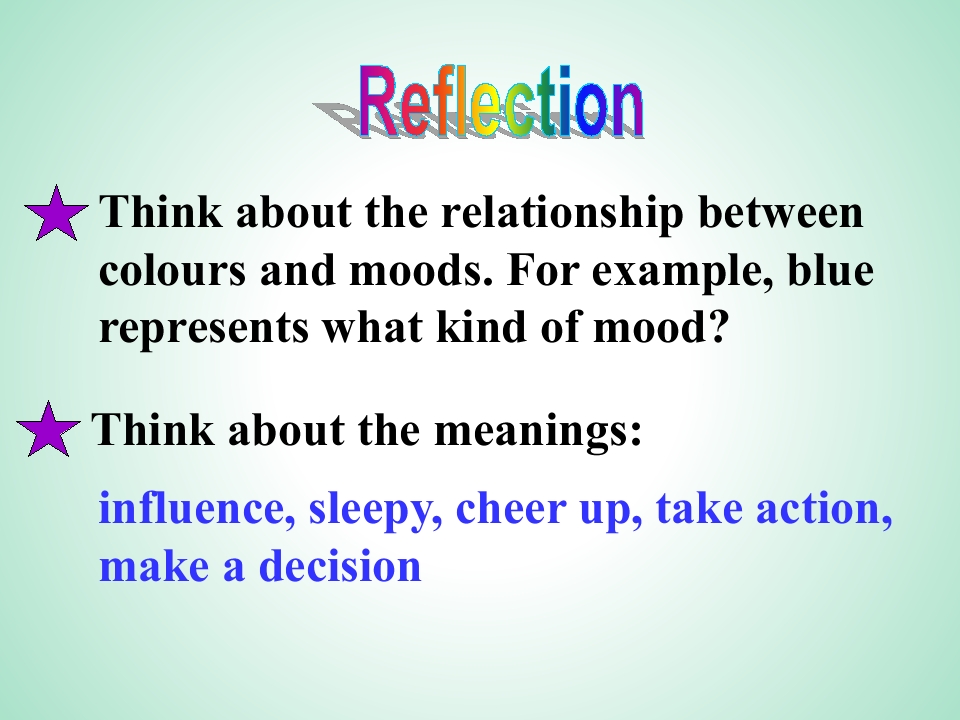 Reflection

Think about the relationship between colours and moods. For example, blue represents what kind of mood?

Think about the meanings:

influence, sleepy, cheer up, take action, make a decision